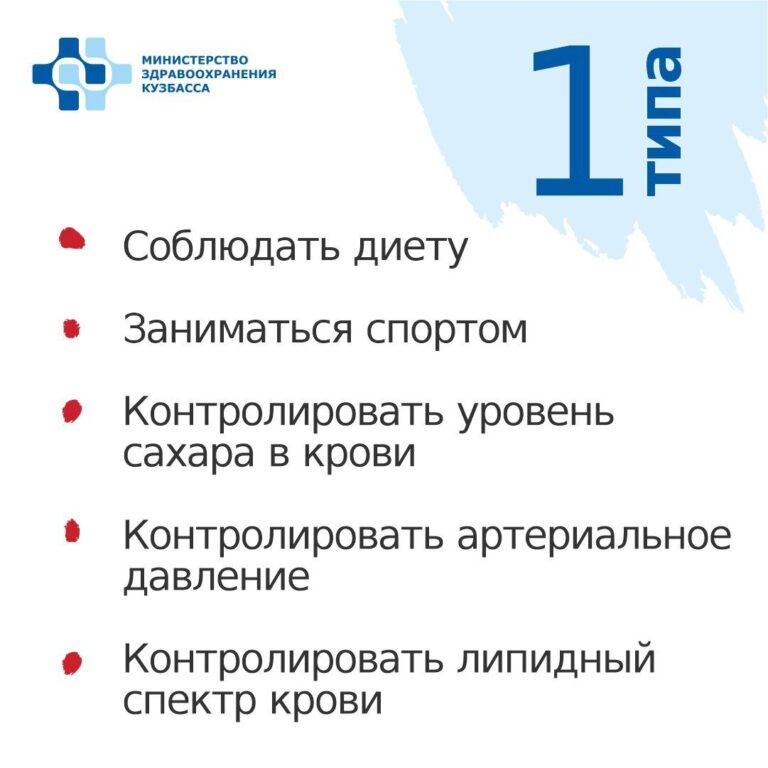 МИНИСТЕРСТВО ЗДРАВООХРАНЕНИЯ КУЗБАССА

1 типа

Соблюдать диету

Заниматься спортом

Контролировать уровень сахара в крови

Контролировать артериальное давление

Контролировать липидный спектр крови